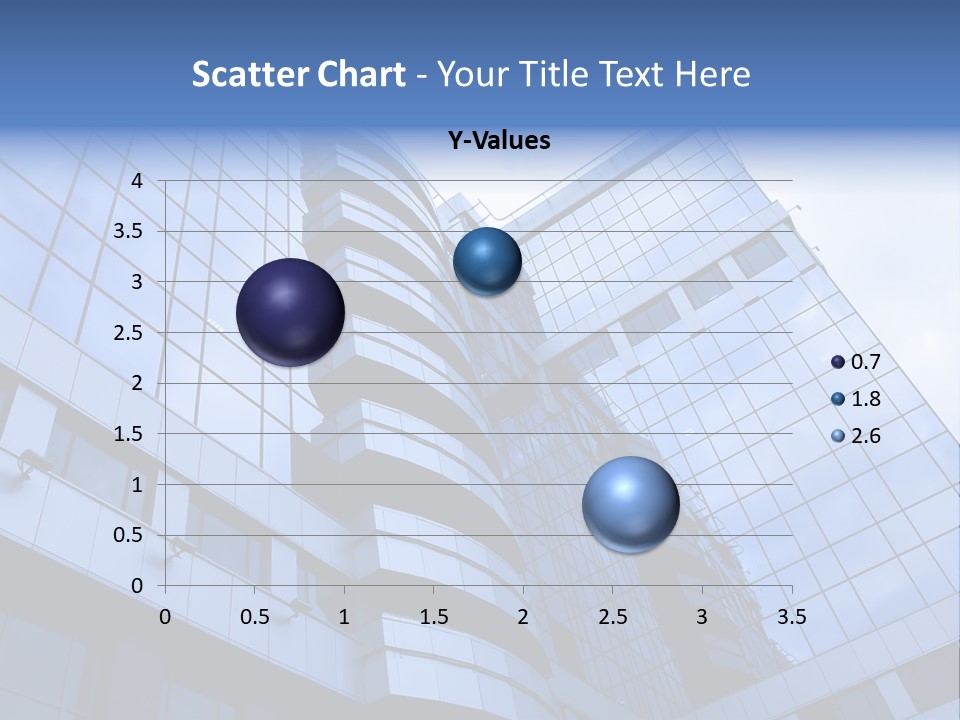 Scatter Chart - Your Title Text Here

Y-Values

4
3.5
3
2.5
2
1.5
1
0.5
0

0 0.5 1 1.5 2 2.5 3 3.5

0.7
1.8
2.6